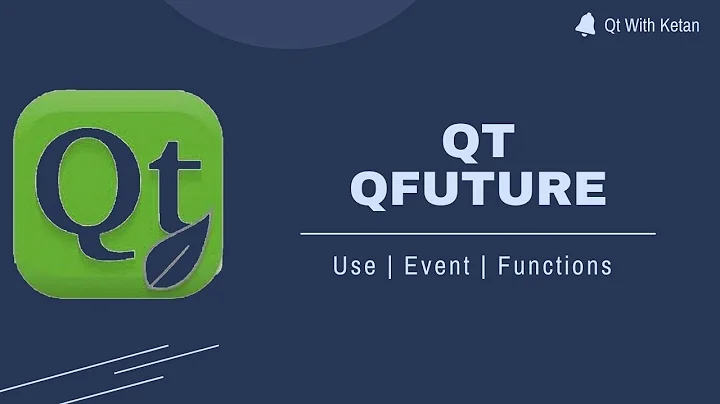 Qt With Ketan

Qt

QT
QFUTURE

Use | Event | Functions